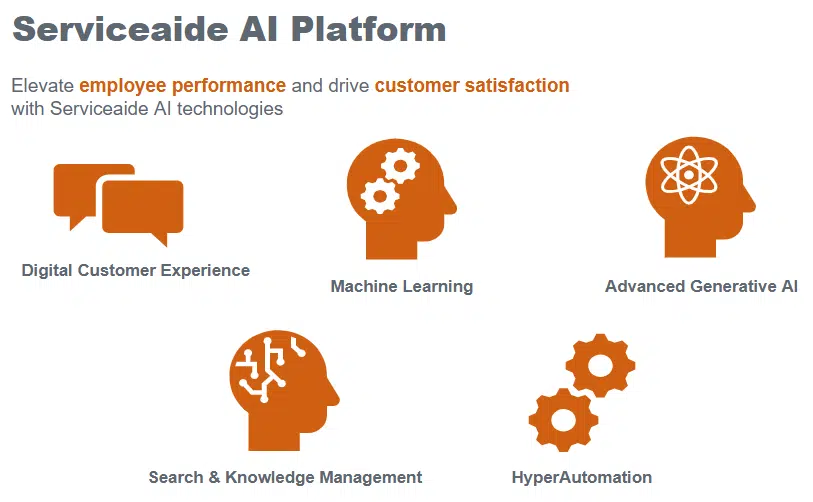 Serviceaide AI Platform

Elevate employee performance and drive customer satisfaction with Serviceaide AI technologies

Digital Customer Experience

Machine Learning

Advanced Generative AI

Search & Knowledge Management

HyperAutomation